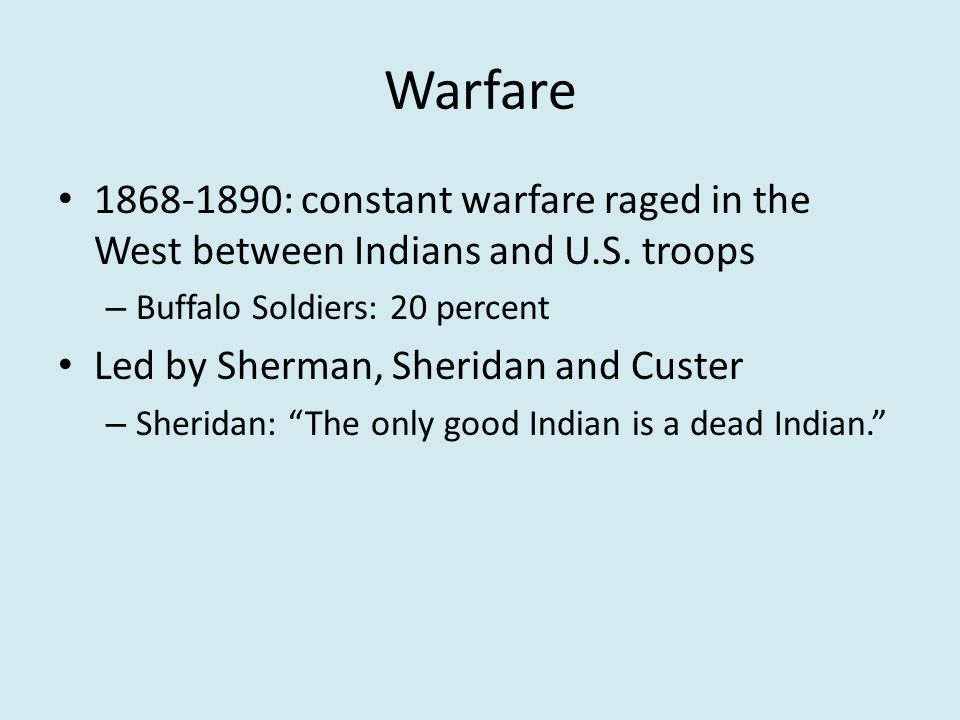 Warfare

• 1868-1890: constant warfare raged in the West between Indians and U.S. troops
– Buffalo Soldiers: 20 percent

• Led by Sherman, Sheridan and Custer
– Sheridan: “The only good Indian is a dead Indian.”